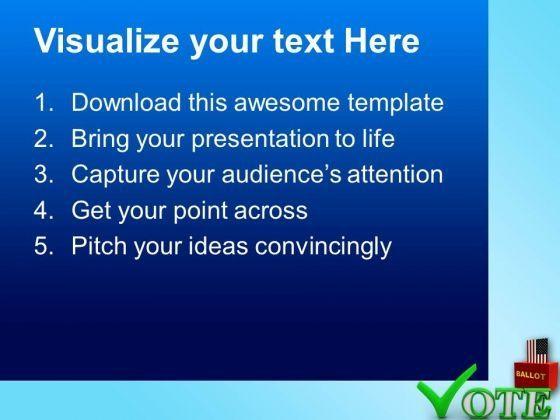 Visualize your text Here

1. Download this awesome template
2. Bring your presentation to life
3. Capture your audience's attention
4. Get your point across
5. Pitch your ideas convincingly

BALLOT

VOTE